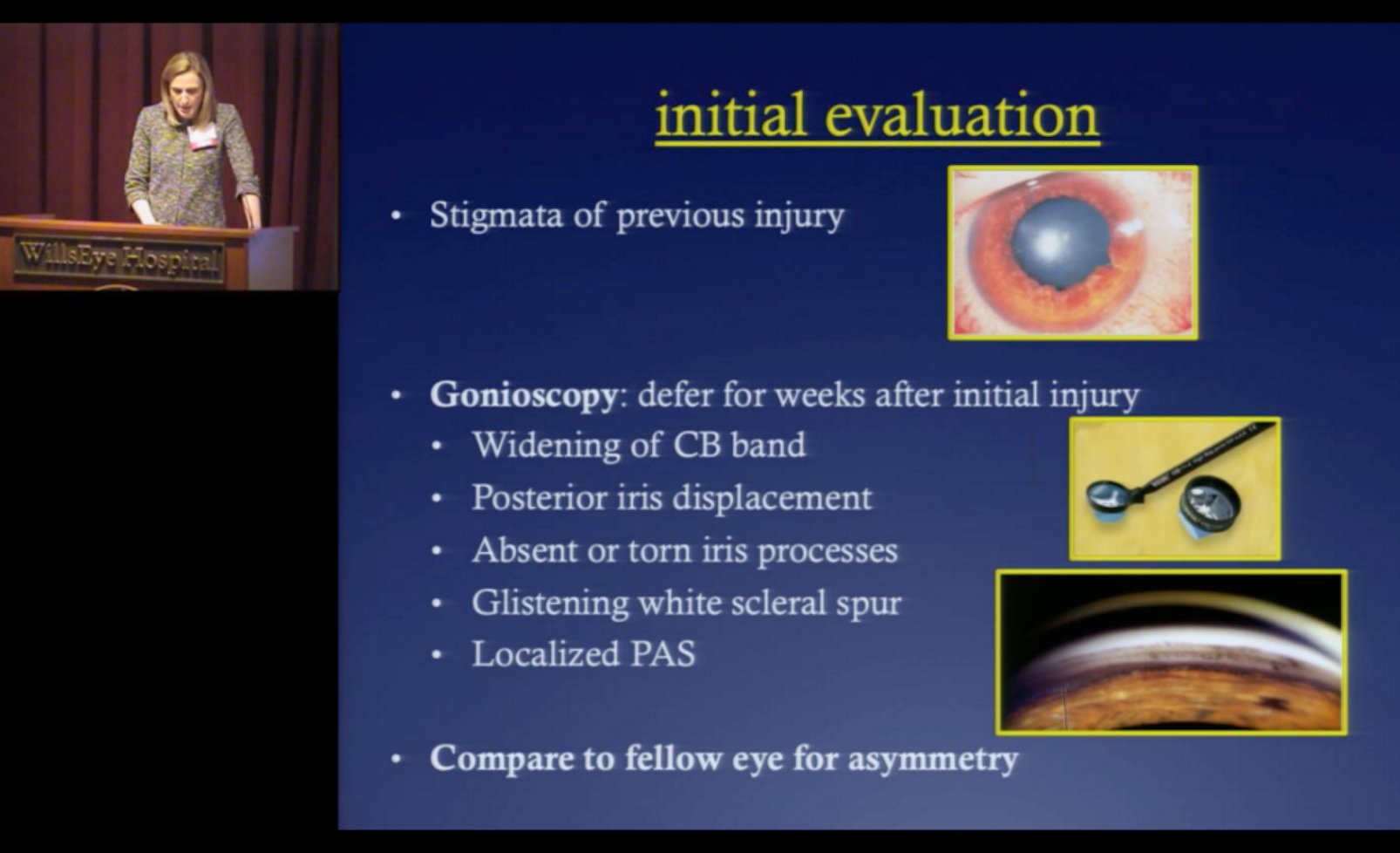 WillsEye Hospital

initial evaluation

• Stigmata of previous injury

• Gonioscopy: defer for weeks after initial injury
  • Widening of CB band
  • Posterior iris displacement
  • Absent or torn iris processes
  • Glistening white scleral spur
  • Localized PAS

• Compare to fellow eye for asymmetry